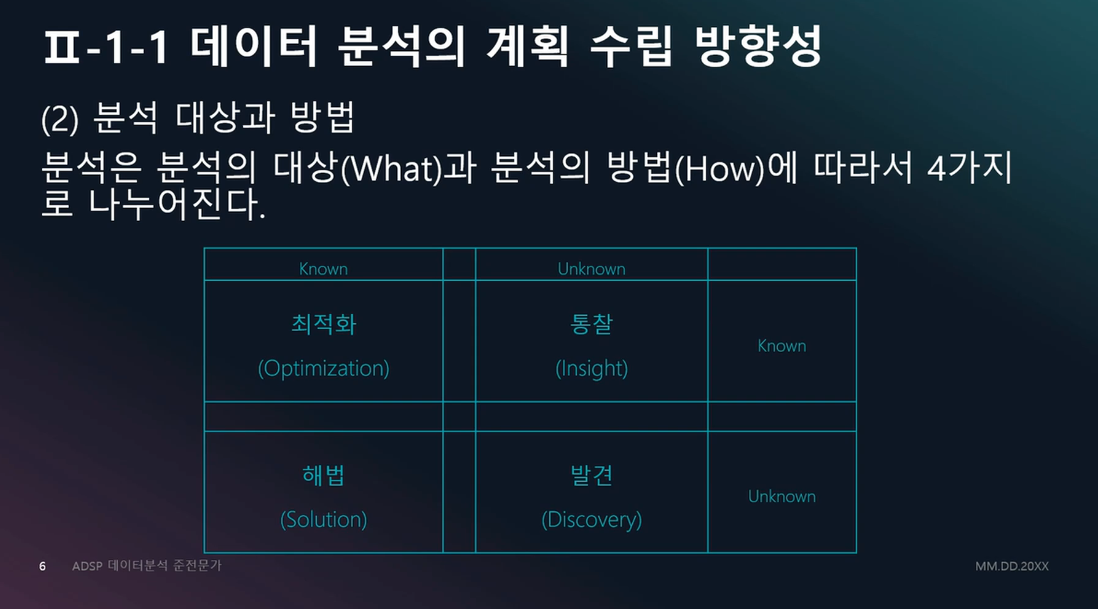 Ⅱ-1-1 데이터 분석의 계획 수립 방향성

(2) 분석 대상과 방법

분석은 분석의 대상(What)과 분석의 방법(How)에 따라서 4가지로 나누어진다.

| Known | | Unknown | |
|---|---|---|---|
| 최적화 (Optimization) | | 통찰 (Insight) | Known |
| | | | |
| 해법 (Solution) | | 발견 (Discovery) | Unknown |

6 ADSP 데이터분석 준전문가

MM.DD.20XX